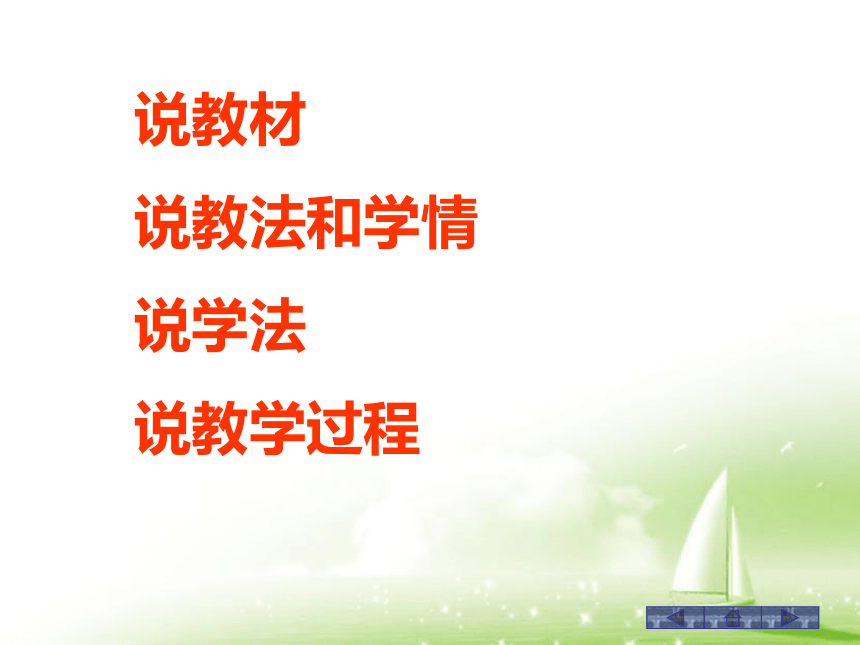 说教材

说教法和学情

说学法

说教学过程